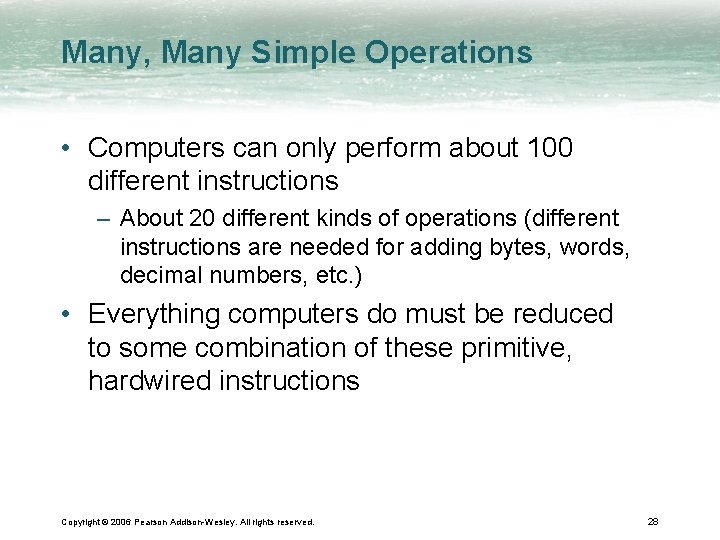 Many, Many Simple Operations

• Computers can only perform about 100 different instructions

– About 20 different kinds of operations (different instructions are needed for adding bytes, words, decimal numbers, etc.)

• Everything computers do must be reduced to some combination of these primitive, hardwired instructions

Copyright © 2006 Pearson Addison-Wesley. All rights reserved.

28